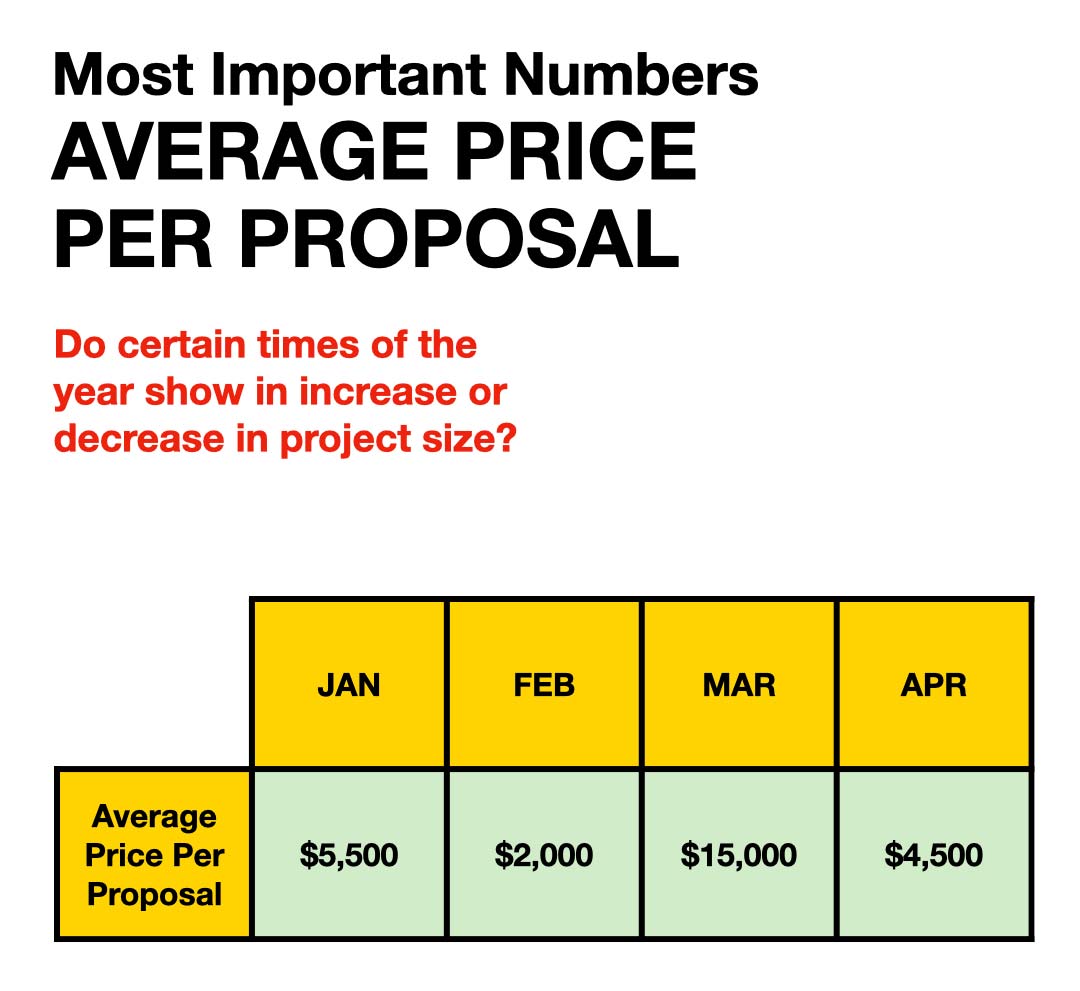 Most Important Numbers
AVERAGE PRICE PER PROPOSAL

Do certain times of the year show in increase or decrease in project size?

| | JAN | FEB | MAR | APR |
|---|---|---|---|---|
| Average Price Per Proposal | \$5,500 | \$2,000 | \$15,000 | \$4,500 |